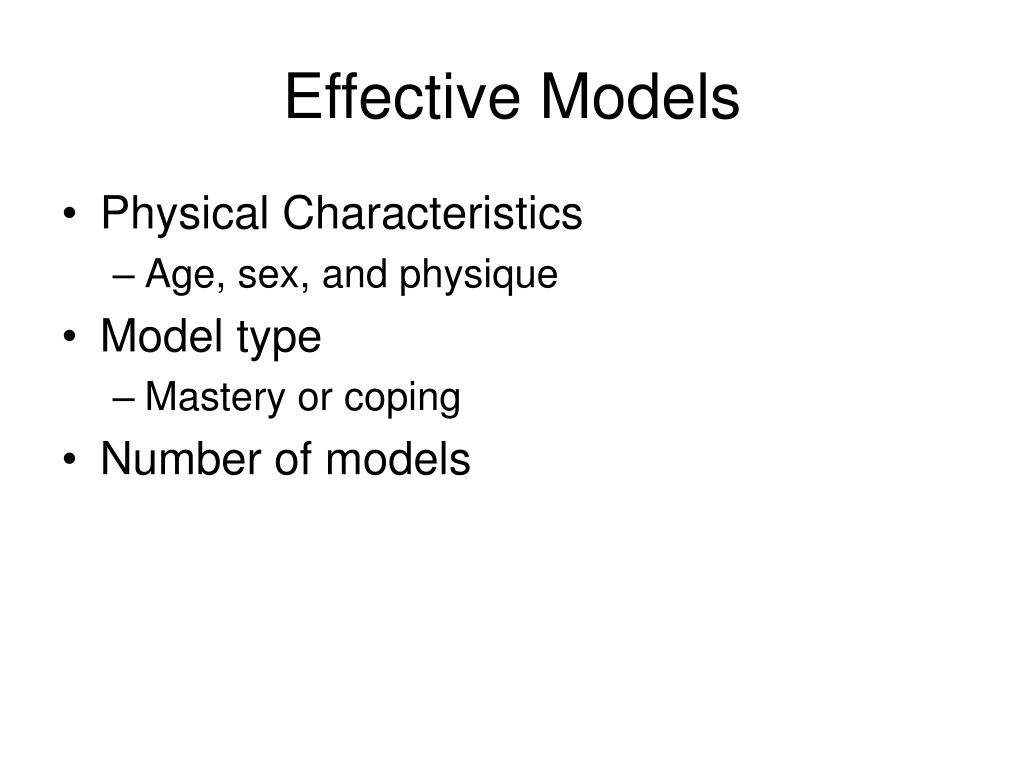 Effective Models

• Physical Characteristics
– Age, sex, and physique
• Model type
– Mastery or coping
• Number of models